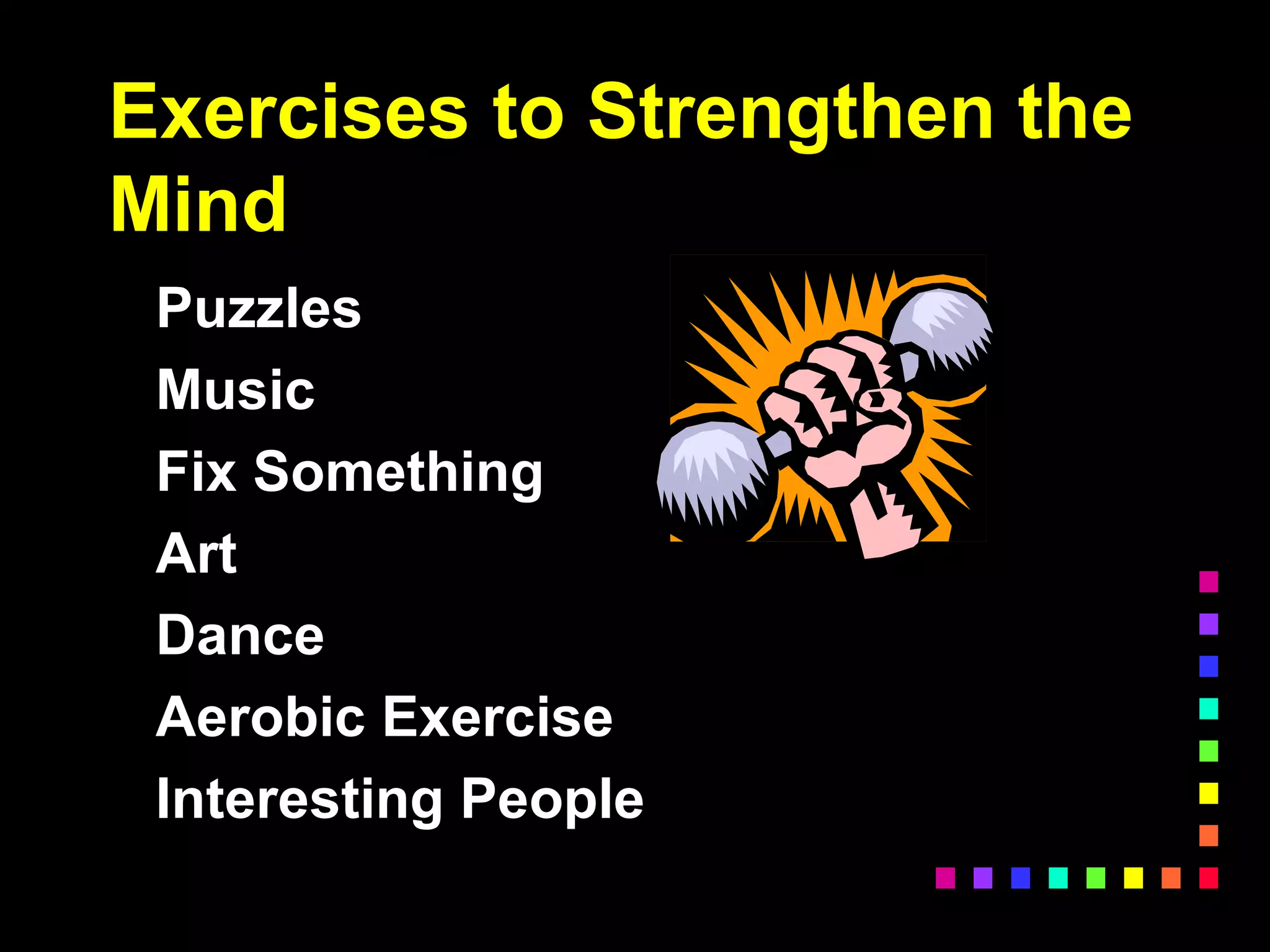 Exercises to Strengthen the Mind

Puzzles

Music

Fix Something

Art

Dance

Aerobic Exercise

Interesting People